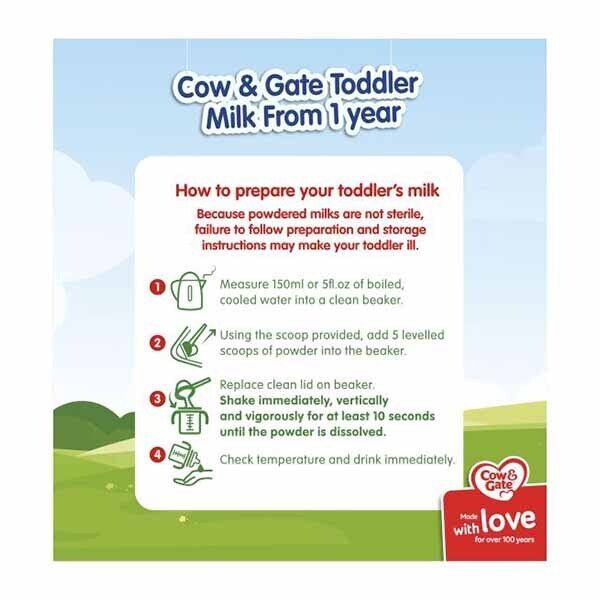 Cow & Gate Toddler Milk From 1 year

How to prepare your toddler's milk

Because powdered milks are not sterile, failure to follow preparation and storage instructions may make your toddler ill.

1 Measure 150ml or 5fl.oz of boiled, cooled water into a clean beaker.

2 Using the scoop provided, add 5 levelled scoops of powder into the beaker.

3 Replace clean lid on beaker. Shake immediately, vertically and vigorously for at least 10 seconds until the powder is dissolved.

4 Check temperature and drink immediately.

Cow & Gate

Made with love for over 100 years